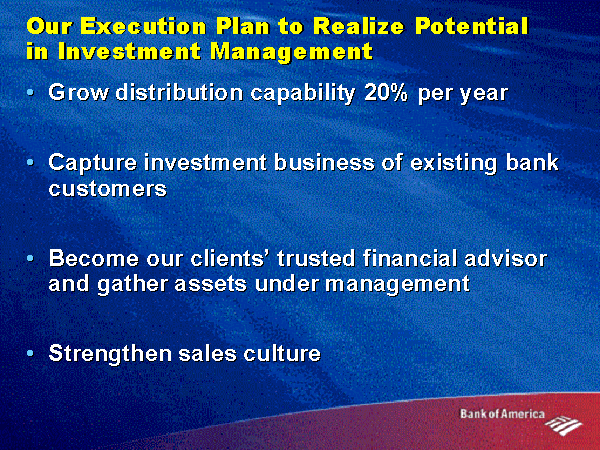 Our Execution Plan to Realize Potential in Investment Management

• Grow distribution capability 20% per year

• Capture investment business of existing bank customers

• Become our clients' trusted financial advisor and gather assets under management

• Strengthen sales culture

Bank of America